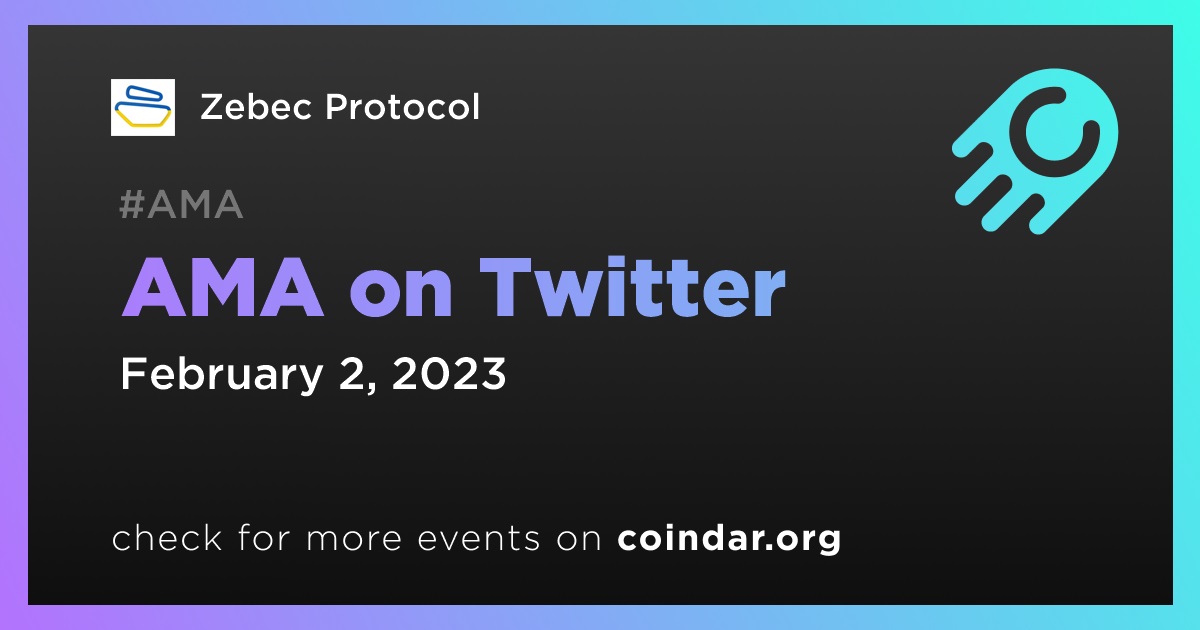 Zebec Protocol

#AMA

AMA on Twitter

February 2, 2023

check for more events on coindar.org